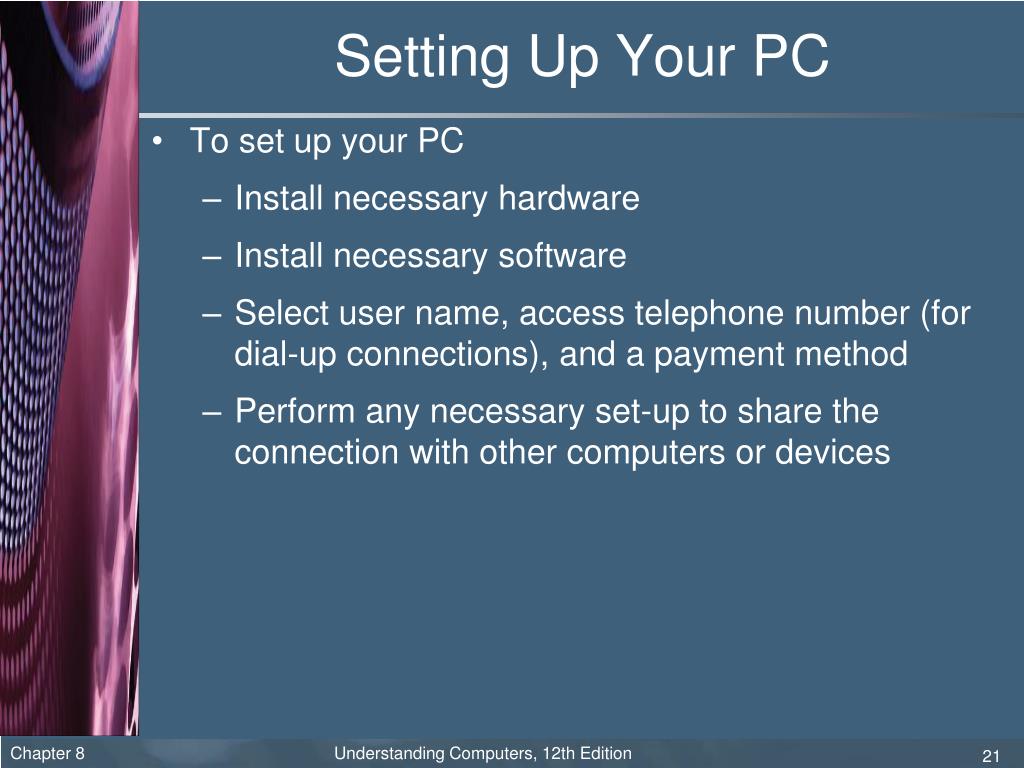 Setting Up Your PC

• To set up your PC
– Install necessary hardware
– Install necessary software
– Select user name, access telephone number (for dial-up connections), and a payment method
– Perform any necessary set-up to share the connection with other computers or devices

Chapter 8
Understanding Computers, 12th Edition
21